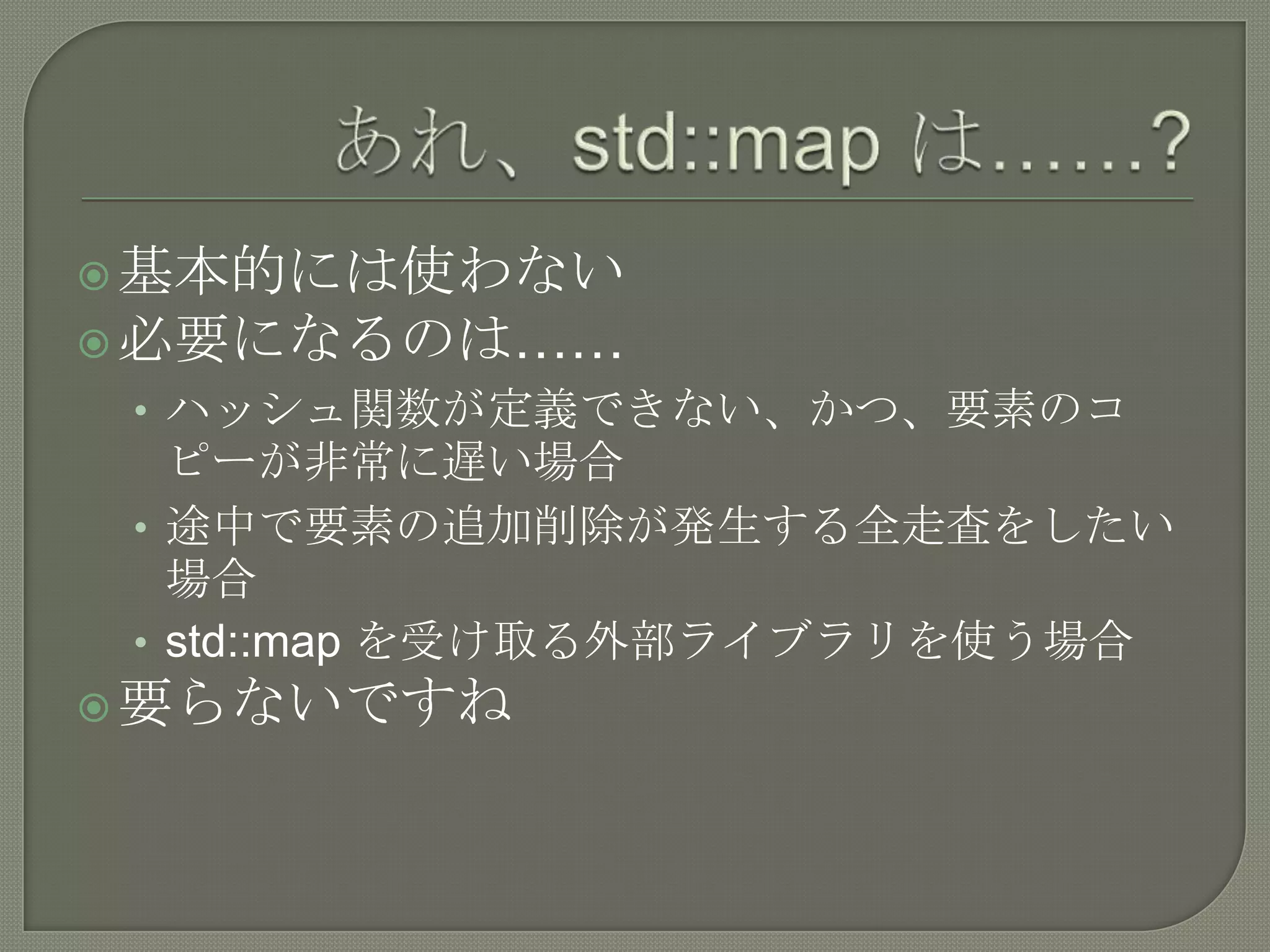 あれ、std::map は……?

基本的には使わない

必要になるのは……

• ハッシュ関数が定義できない、かつ、要素のコピーが非常に遅い場合

• 途中で要素の追加削除が発生する全走査をしたい場合

• std::map を受け取る外部ライブラリを使う場合

要らないですね